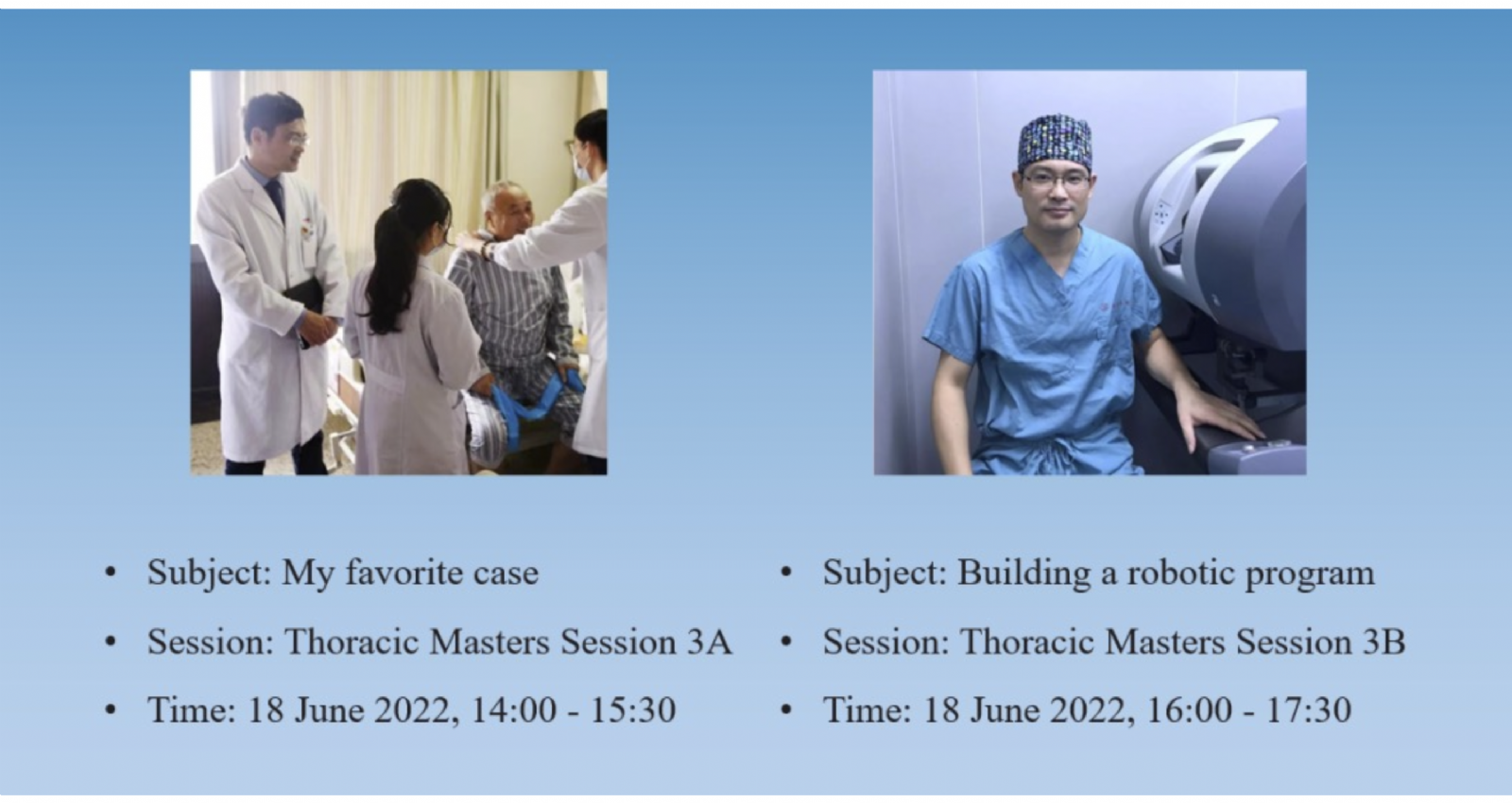 • Subject: My favorite case
• Session: Thoracic Masters Session 3A
• Time: 18 June 2022, 14:00 - 15:30

• Subject: Building a robotic program
• Session: Thoracic Masters Session 3B
• Time: 18 June 2022, 16:00 - 17:30